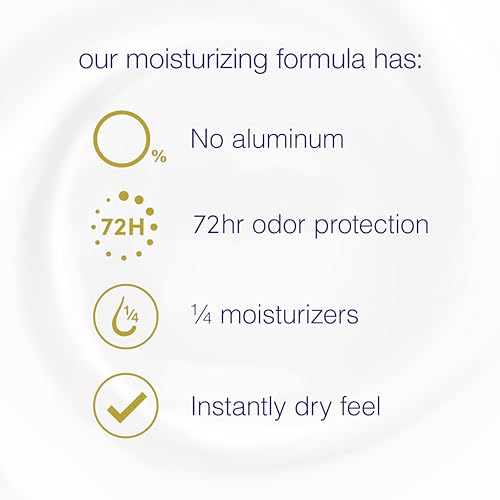 our moisturizing formula has:

%

No aluminum

72H

72hr odor protection

¼

¼ moisturizers

Instantly dry feel